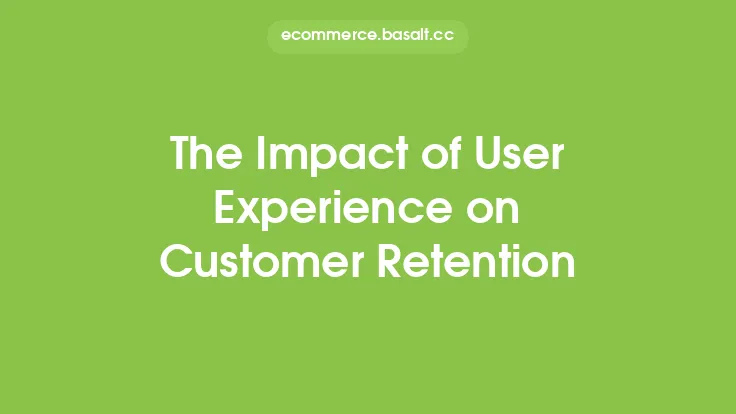 ecommerce.basalt.cc

The Impact of User Experience on Customer Retention